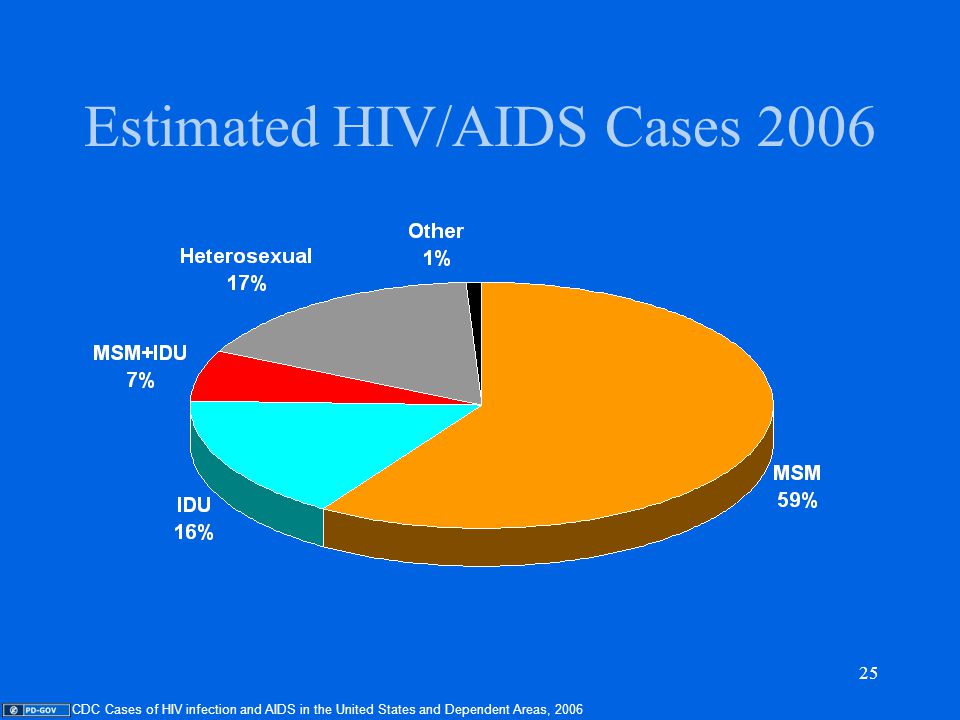 Estimated HIV/AIDS Cases 2006

Other
1%

Heterosexual
17%

MSM+IDU
7%

IDU
16%

MSM
59%

25

PD-GOV CDC Cases of HIV infection and AIDS in the United States and Dependent Areas, 2006